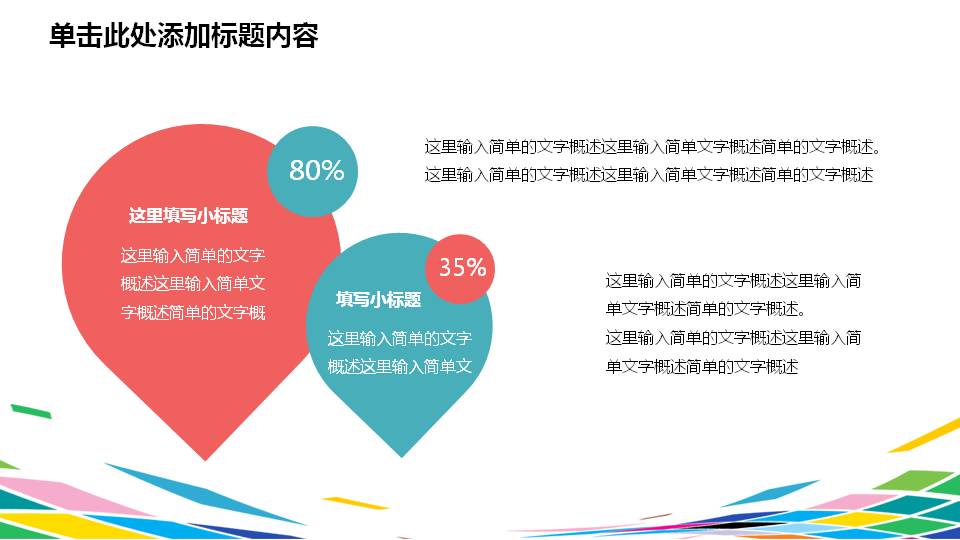 单击此处添加标题内容

80%

这里填写小标题

这里输入简单的文字概述这里输入简单文字概述简单的文字概

35%

填写小标题

这里输入简单的文字概述这里输入简单文

这里输入简单的文字概述这里输入简单文字概述简单的文字概述。
这里输入简单的文字概述这里输入简单文字概述简单的文字概述

这里输入简单的文字概述这里输入简单文字概述简单的文字概述。
这里输入简单的文字概述这里输入简单文字概述简单的文字概述